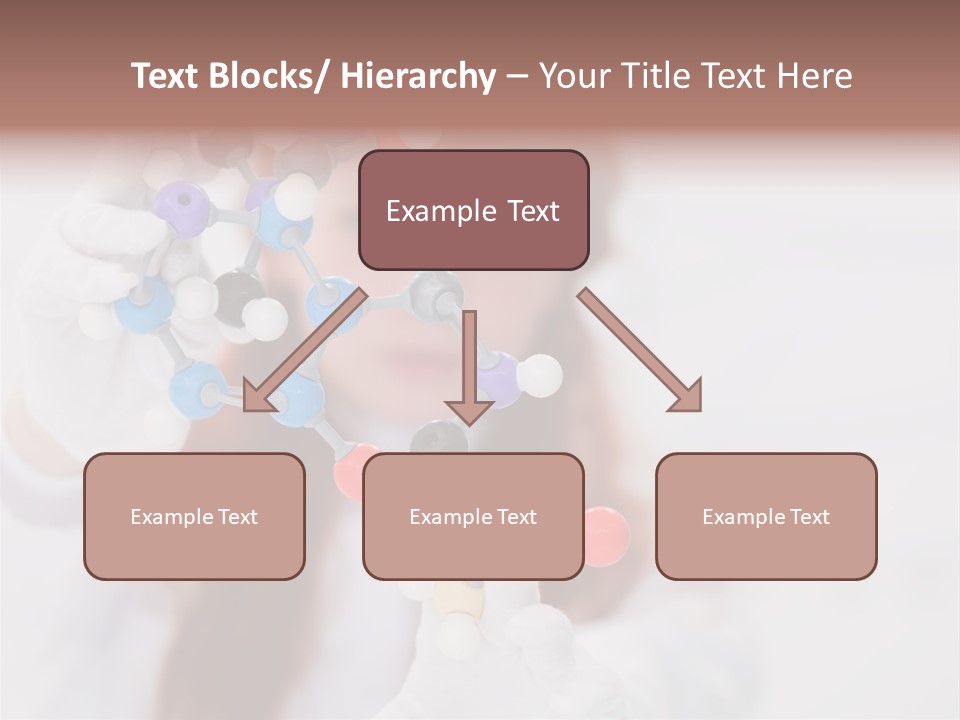 Text Blocks/ Hierarchy – Your Title Text Here

Example Text

Example Text

Example Text

Example Text